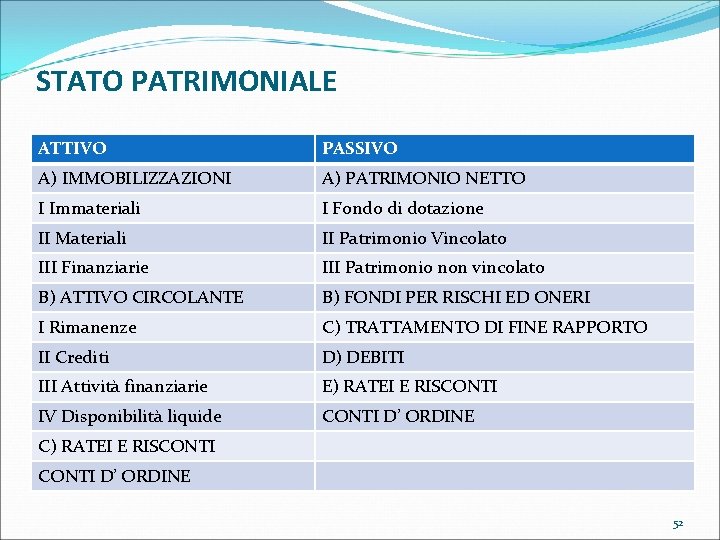 STATO PATRIMONIALE

| ATTIVO | PASSIVO |
|---|---|
| A) IMMOBILIZZAZIONI | A) PATRIMONIO NETTO |
| I Immateriali | I Fondo di dotazione |
| II Materiali | II Patrimonio Vincolato |
| III Finanziarie | III Patrimonio non vincolato |
| B) ATTIVO CIRCOLANTE | B) FONDI PER RISCHI ED ONERI |
| I Rimanenze | C) TRATTAMENTO DI FINE RAPPORTO |
| II Crediti | D) DEBITI |
| III Attività finanziarie | E) RATEI E RISCONTI |
| IV Disponibilità liquide | CONTI D' ORDINE |
| C) RATEI E RISCONTI | |
| CONTI D' ORDINE | |

52